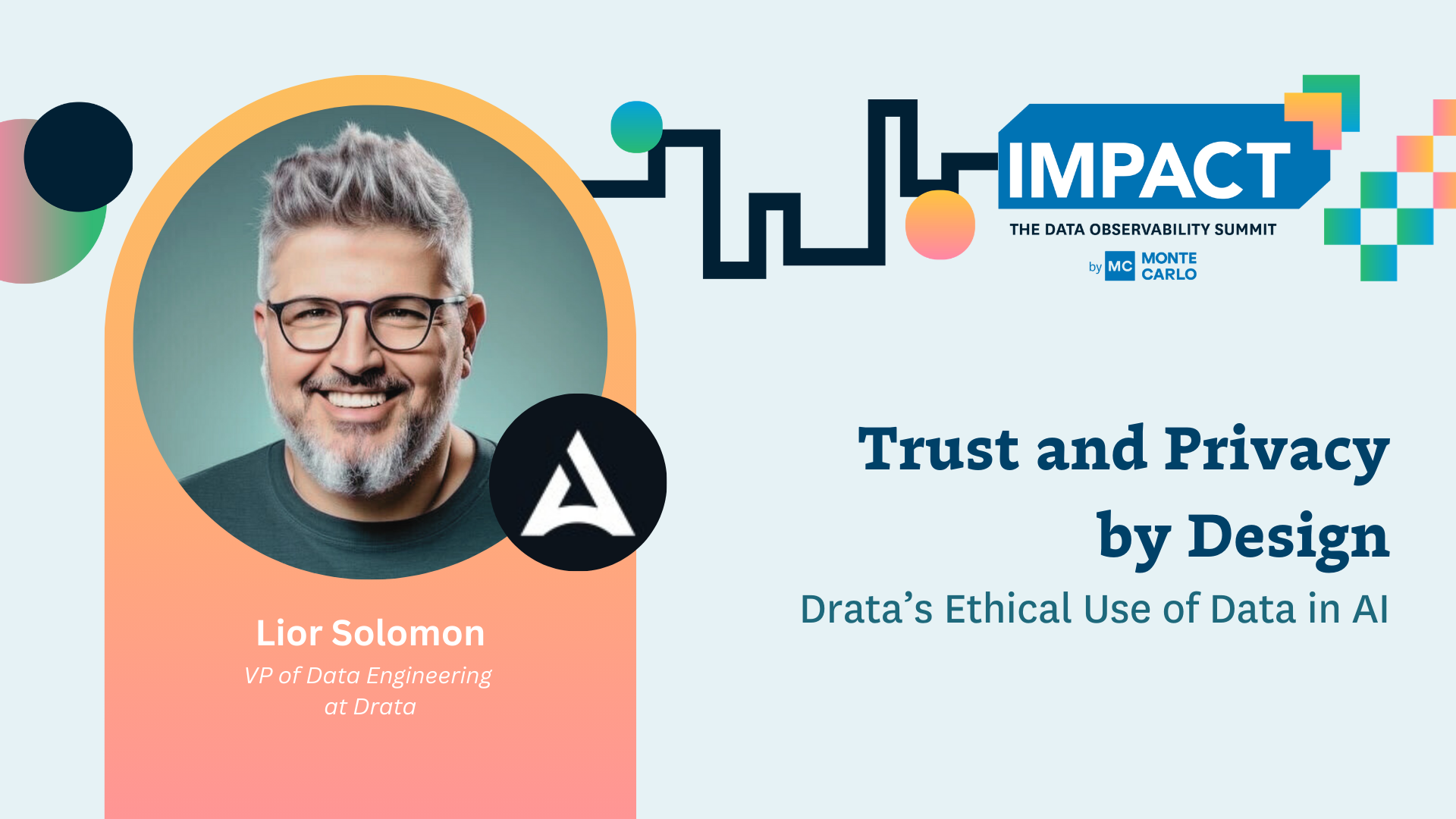 IMPACT
THE DATA OBSERVABILITY SUMMIT
by MC MONTE CARLO

Trust and Privacy by Design
Drata’s Ethical Use of Data in AI

Lior Solomon
VP of Data Engineering at Drata